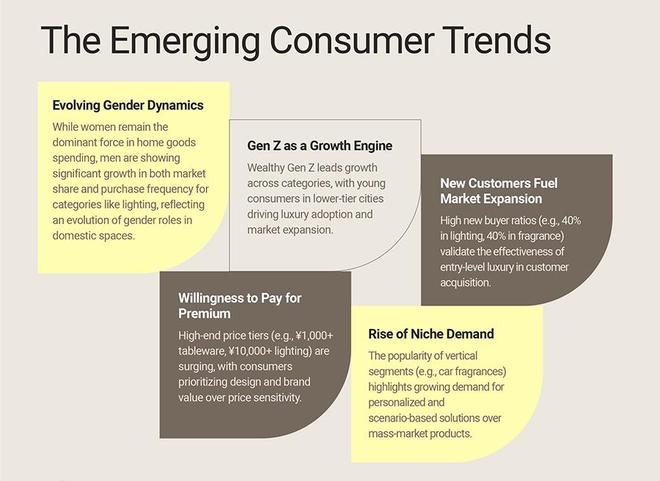 The Emerging Consumer Trends

Evolving Gender Dynamics

While women remain the dominant force in home goods spending, men are showing significant growth in both market share and purchase frequency for categories like lighting, reflecting an evolution of gender roles in domestic spaces.

Gen Z as a Growth Engine

Wealthy Gen Z leads growth across categories, with young consumers in lower-tier cities driving luxury adoption and market expansion.

New Customers Fuel Market Expansion

High new buyer ratios (e.g., 40% in lighting, 40% in fragrance) validate the effectiveness of entry-level luxury in customer acquisition.

Willingness to Pay for Premium

High-end price tiers (e.g., ¥1,000+ tableware, ¥10,000+ lighting) are surging, with consumers prioritizing design and brand value over price sensitivity.

Rise of Niche Demand

The popularity of vertical segments (e.g., car fragrances) highlights growing demand for personalized and scenario-based solutions over mass-market products.